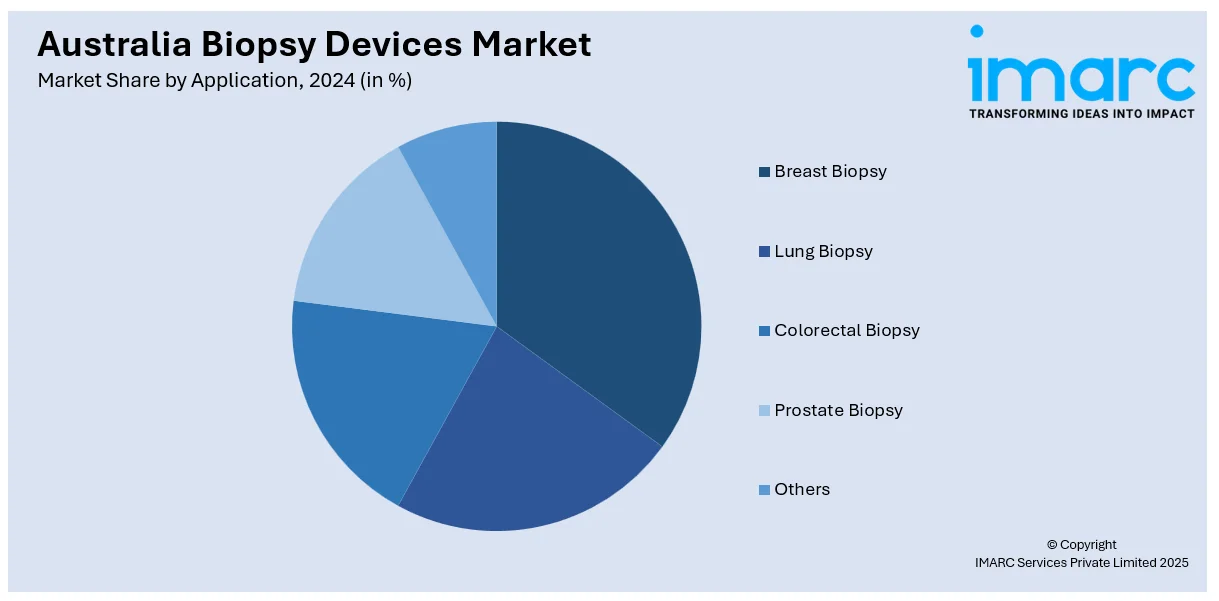 Australia Biopsy Devices Market
Market Share by Application, 2024 (in %)

imarc
TRANSFORMING IDEAS INTO IMPACT

Breast Biopsy
Lung Biopsy
Colorectal Biopsy
Prostate Biopsy
Others

© Copyright
IMARC Services Private Limited 2025